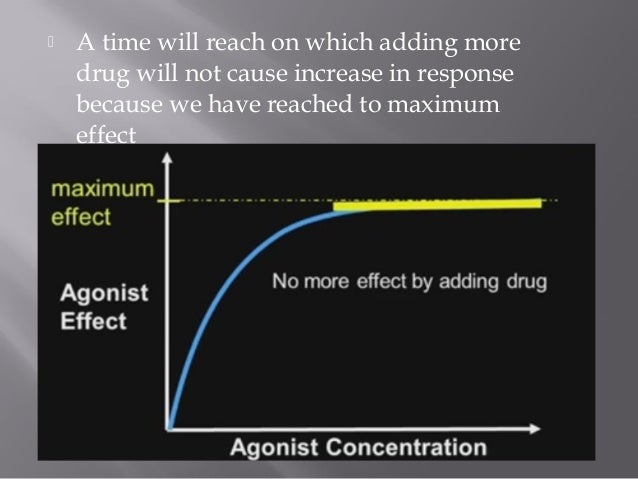 A time will reach on which adding more drug will not cause increase in response because we have reached to maximum effect

maximum effect

Agonist Effect

No more effect by adding drug

Agonist Concentration